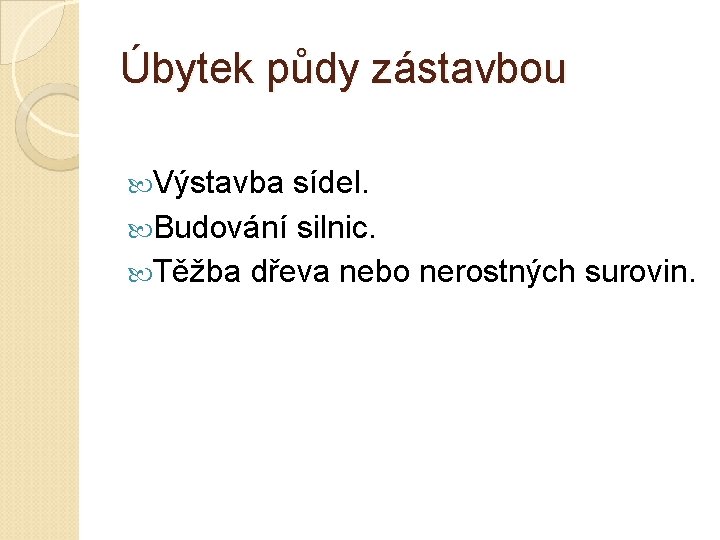 Úbytek půdy zástavbou

Výstavba sídel.
Budování silnic.
Těžba dřeva nebo nerostných surovin.